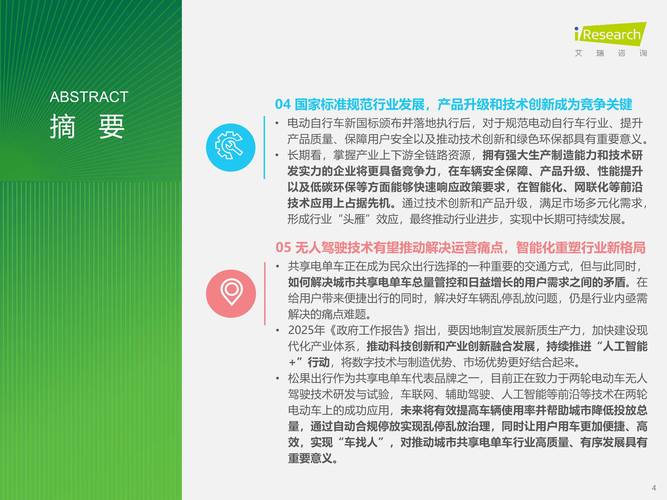 iResearch
艾瑞咨询

ABSTRACT
摘 要

04 国家标准规范行业发展，产品升级和技术创新成为竞争关键

• 电动自行车新国标颁布并落地执行后，对于规范电动自行车行业、提升产品质量、保障用户安全以及推动技术创新和绿色环保都具有重要意义。
• 长期看，掌握产业上下游全链路资源，拥有强大生产制造能力和技术研发实力的企业将更具备竞争力，在车辆安全保障、产品升级、性能提升以及低碳环保等方面能够快速响应政策要求，在智能化、网联化等前沿技术应用上占据先机。通过技术创新和产品升级，满足市场多元化需求，形成行业“头雁”效应，最终推动行业进步，实现中长期可持续发展。

05 无人驾驶技术有望推动解决运营痛点，智能化重塑行业新格局

• 共享电单车正在成为民众出行选择的一种重要的交通方式，但与此同时，如何解决城市共享电单车总量管控和日益增长的用户需求之间的矛盾。在给用户带来便捷出行的同时，解决好车辆乱停乱放问题，仍是行业内亟需解决的痛点难题。
• 2025年《政府工作报告》指出，要因地制宜发展新质生产力，加快建设现代化产业体系，推动科技创新和产业创新融合发展，持续推进“人工智能+”行动，将数字技术与制造优势、市场优势更好结合起来。
• 松果出行作为共享电单车代表品牌之一，目前正在致力于两轮电动车无人驾驶技术研发与试验，车联网、辅助驾驶、人工智能等前沿等技术在两轮电动车上的成功应用，未来将有效提高车辆使用率并帮助城市降低投放总量，通过自动合规停放实现乱停乱放治理，同时让用户用车更加便捷、高效，实现“车找人”，对推动城市共享电单车行业高质量、有序发展具有重要意义。

4